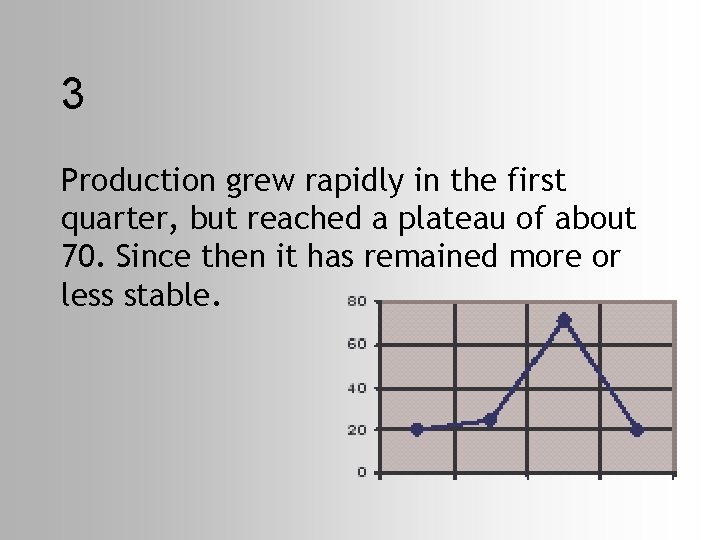 3

Production grew rapidly in the first quarter, but reached a plateau of about 70. Since then it has remained more or less stable.

80
60
40
20
0